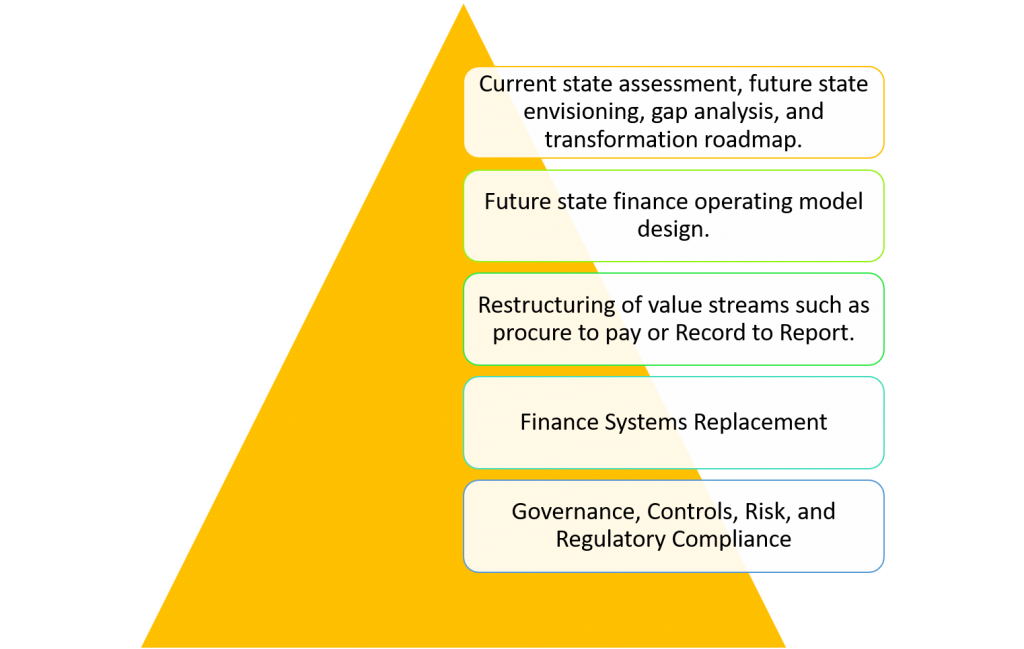 Current state assessment, future state envisioning, gap analysis, and transformation roadmap.

Future state finance operating model design.

Restructuring of value streams such as procure to pay or Record to Report.

Finance Systems Replacement

Governance, Controls, Risk, and Regulatory Compliance